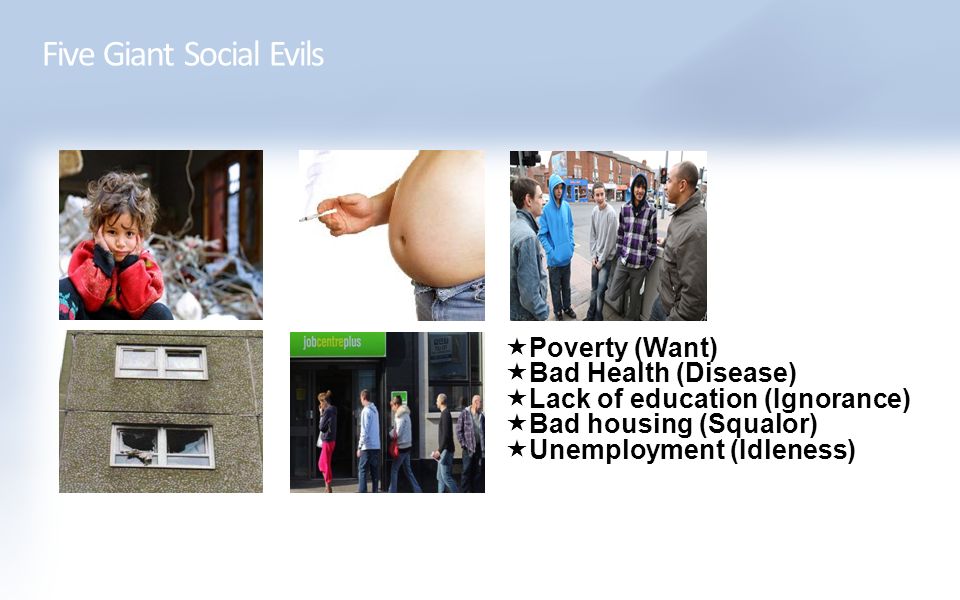 Five Giant Social Evils

jobcentreplus

★Poverty (Want)
★Bad Health (Disease)
★Lack of education (Ignorance)
★Bad housing (Squalor)
★Unemployment (Idleness)